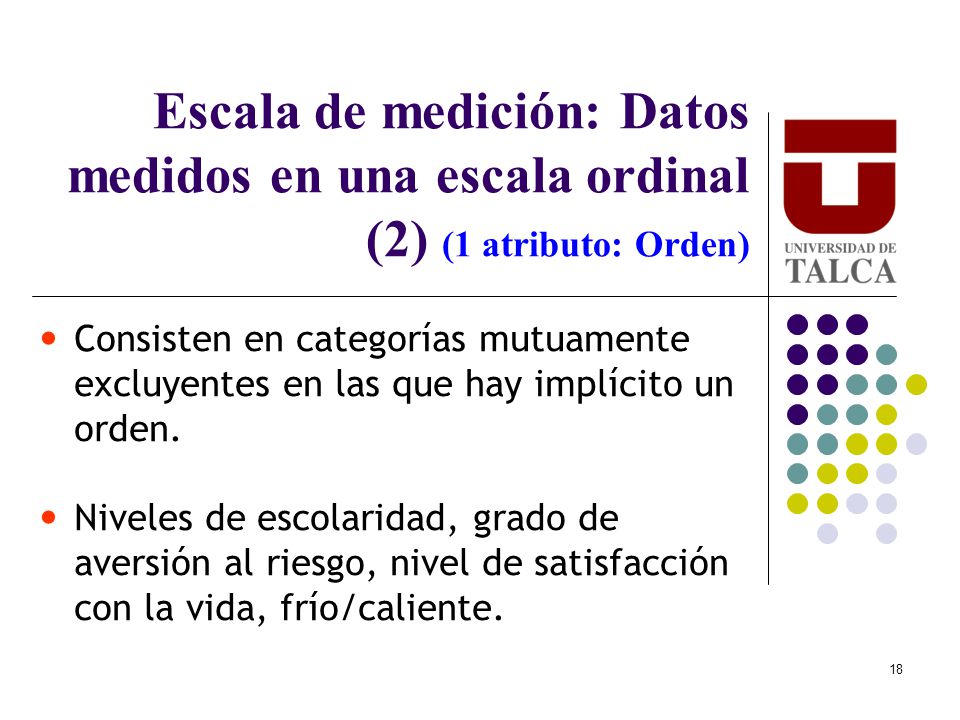 Escala de medición: Datos medidos en una escala ordinal (2) (1 atributo: Orden)

UNIVERSIDAD DE
TALCA

• Consisten en categorías mutuamente excluyentes en las que hay implícito un orden.

• Niveles de escolaridad, grado de aversión al riesgo, nivel de satisfacción con la vida, frío/caliente.

18